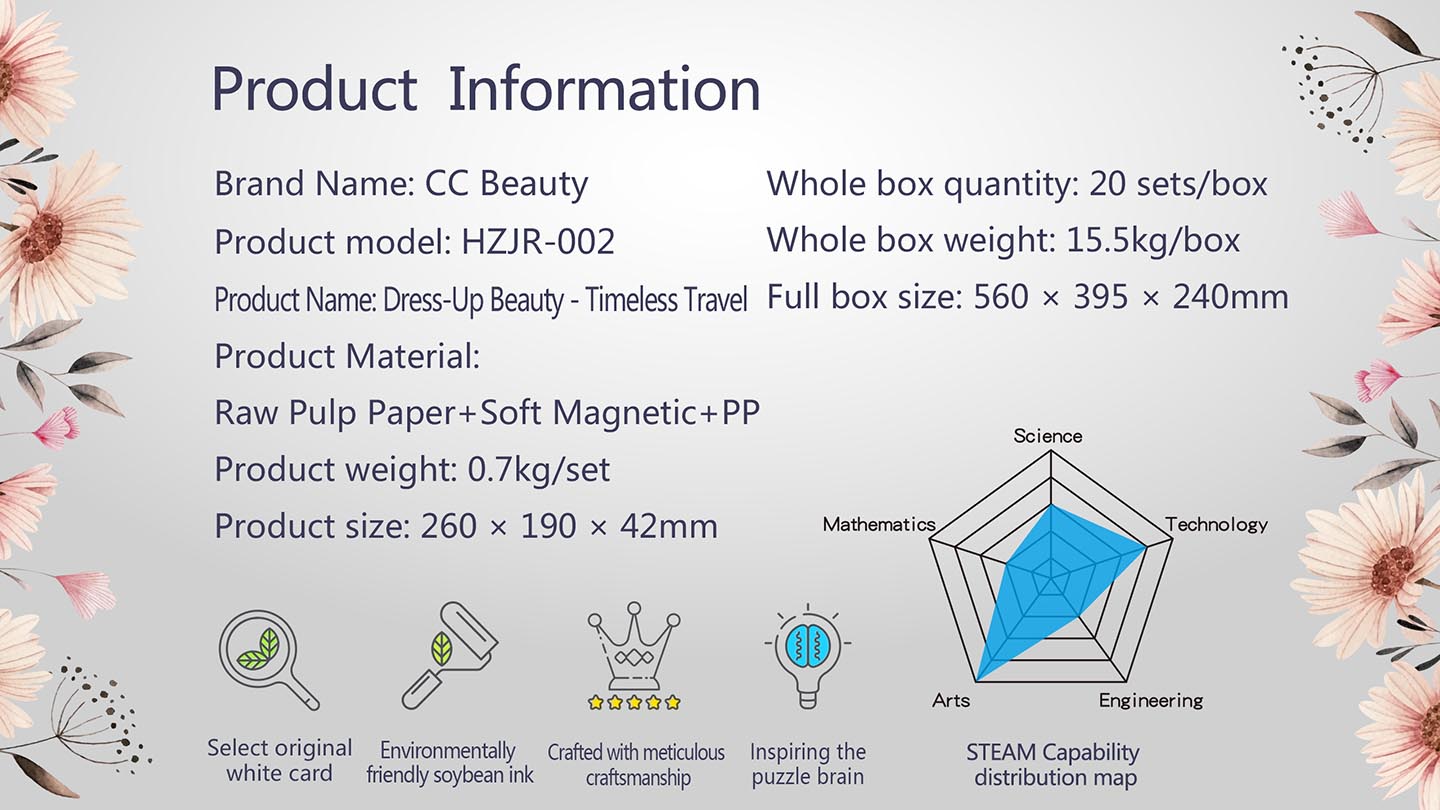 Product Information

Brand Name: CC Beauty
Product model: HZJR-002
Product Name: Dress-Up Beauty - Timeless Travel
Product Material:
Raw Pulp Paper+Soft Magnetic+PP
Product weight: 0.7kg/set
Product size: 260 × 190 × 42mm

Whole box quantity: 20 sets/box
Whole box weight: 15.5kg/box
Full box size: 560 × 395 × 240mm

Science
Technology
Engineering
Arts
Mathematics

Select original white card

Environmentally friendly soybean ink

Crafted with meticulous craftsmanship

Inspiring the puzzle brain

STEAM Capability distribution map